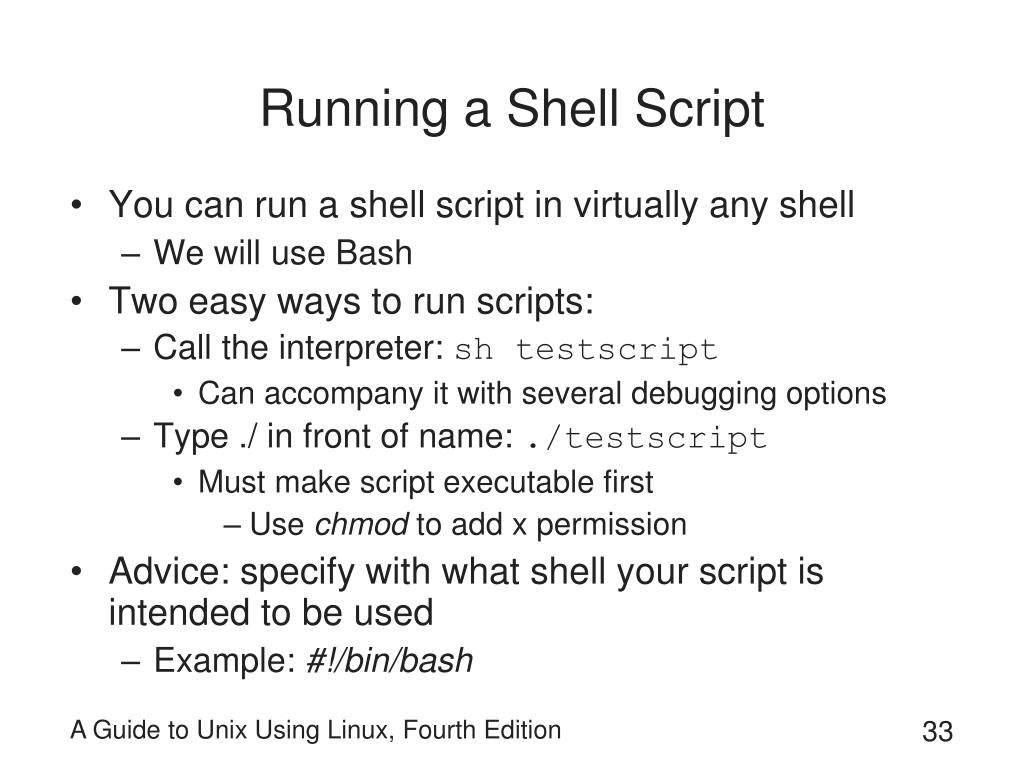 Running a Shell Script

• You can run a shell script in virtually any shell
– We will use Bash
• Two easy ways to run scripts:
– Call the interpreter: sh testscript
• Can accompany it with several debugging options
– Type ./ in front of name: ./testscript
• Must make script executable first
– Use chmod to add x permission
• Advice: specify with what shell your script is intended to be used
– Example: #!/bin/bash

A Guide to Unix Using Linux, Fourth Edition

33